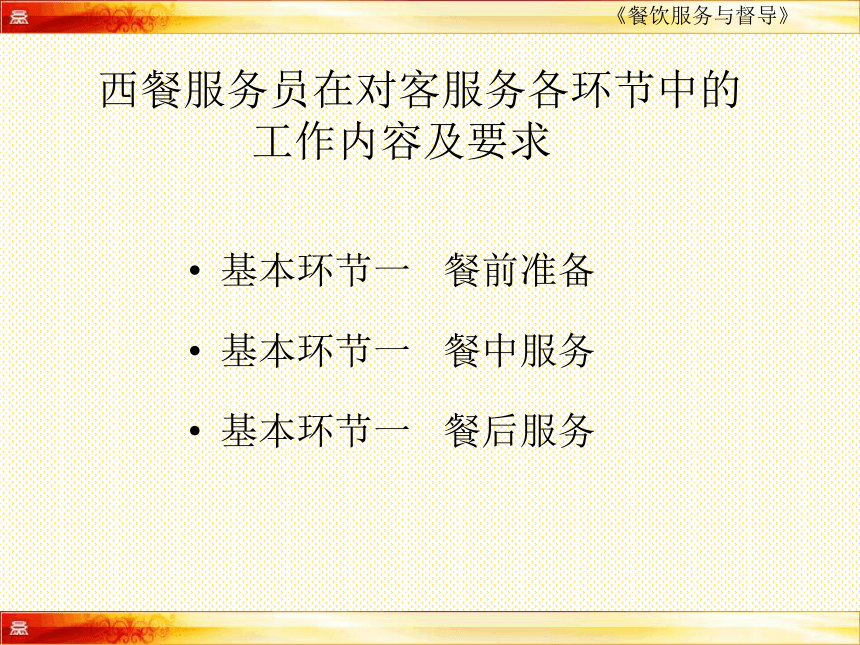 《餐饮服务与督导》

西餐服务员在对客服务各环节中的工作内容及要求

• 基本环节一　餐前准备
• 基本环节一　餐中服务
• 基本环节一　餐后服务